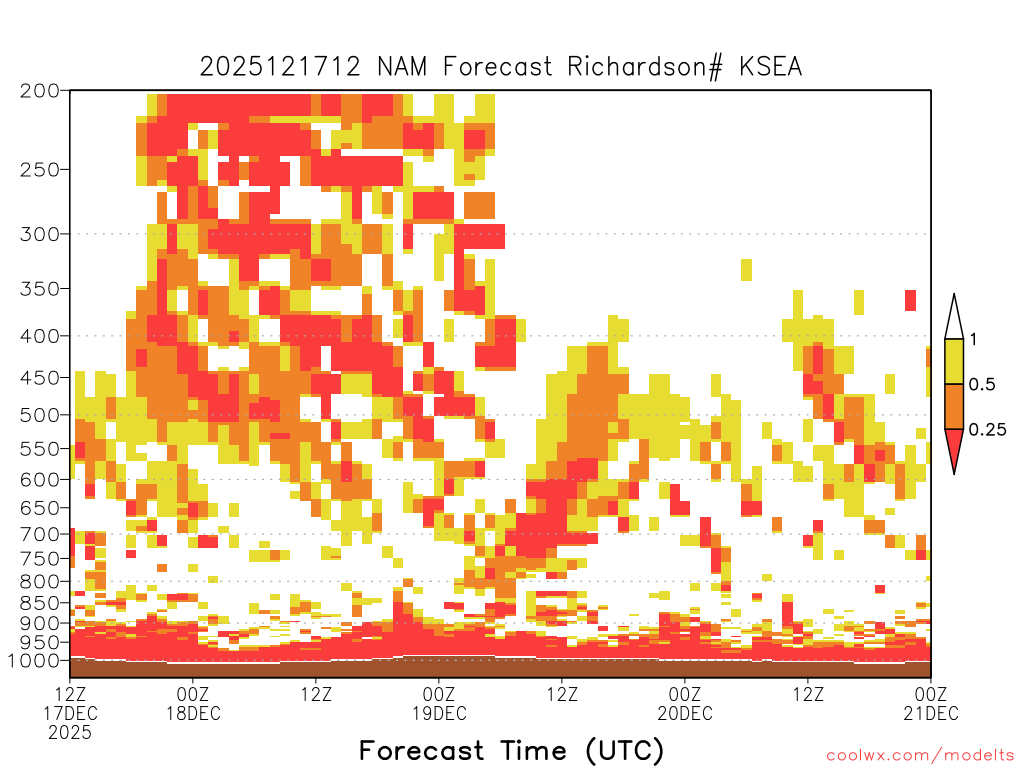 2025121712 NAM Forecast Richardson# KSEA

200
250
300
350
400
450
500
550
600
650
700
750
800
850
900
950
1000

1
0.5
0.25

12Z 17DEC 2025
00Z 18DEC
12Z
00Z 19DEC
12Z
00Z 20DEC
12Z
00Z 21DEC

Forecast Time (UTC)

coolwx.com/modelts